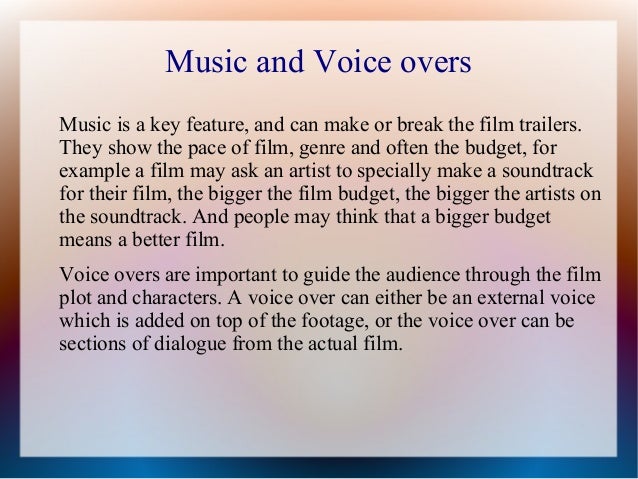 Music and Voice overs

Music is a key feature, and can make or break the film trailers. They show the pace of film, genre and often the budget, for example a film may ask an artist to specially make a soundtrack for their film, the bigger the film budget, the bigger the artists on the soundtrack. And people may think that a bigger budget means a better film.

Voice overs are important to guide the audience through the film plot and characters. A voice over can either be an external voice which is added on top of the footage, or the voice over can be sections of dialogue from the actual film.